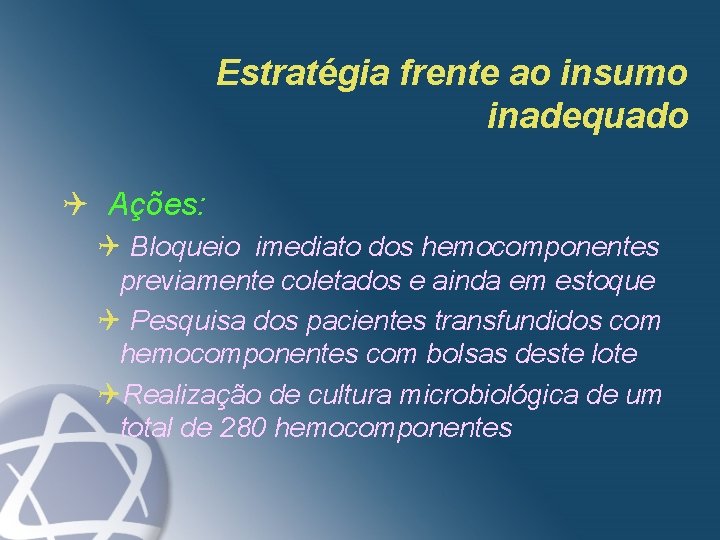 Estratégia frente ao insumo inadequado

Ações:

Bloqueio imediato dos hemocomponentes previamente coletados e ainda em estoque

Pesquisa dos pacientes transfundidos com hemocomponentes com bolsas deste lote

Realização de cultura microbiológica de um total de 280 hemocomponentes